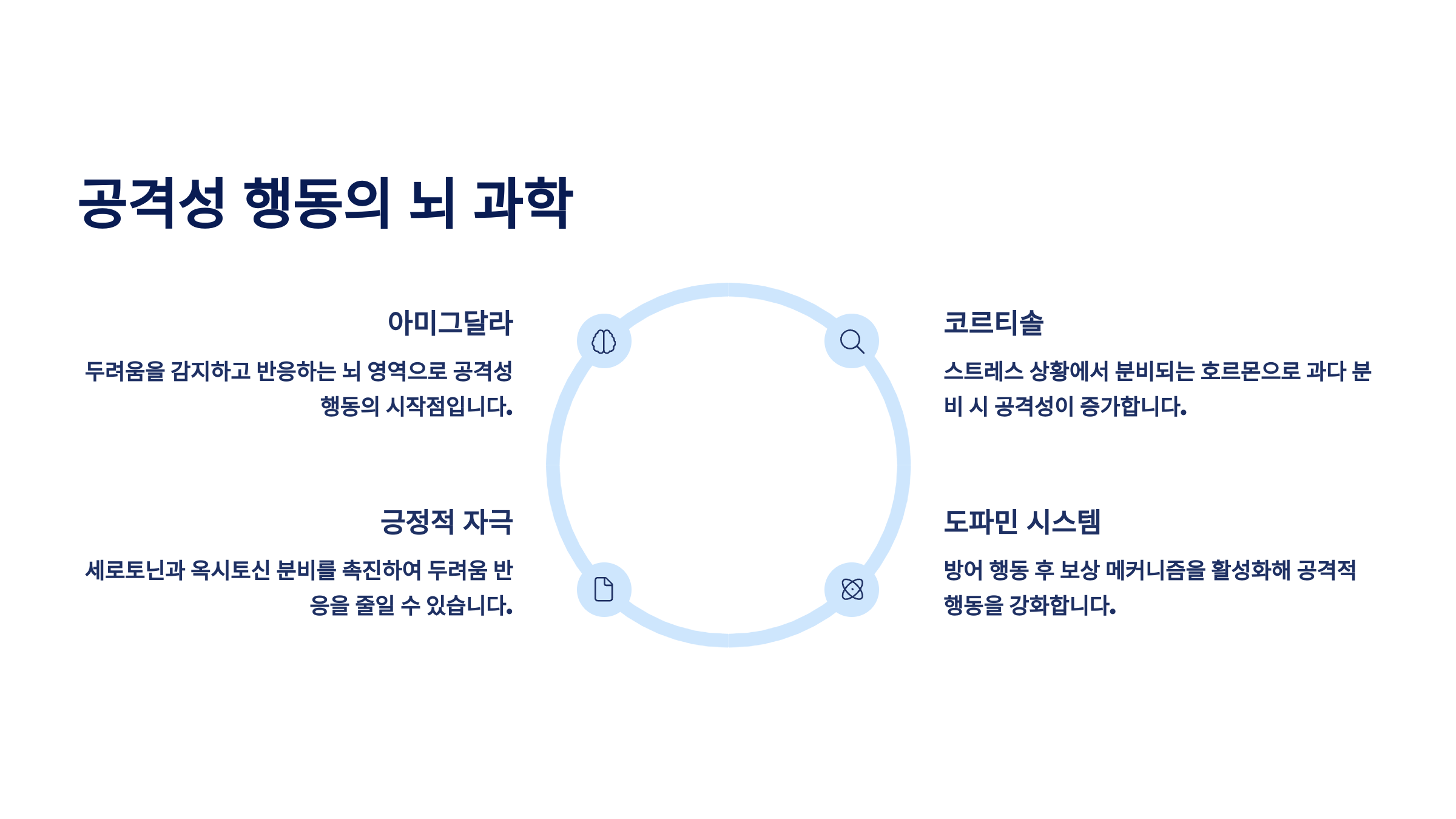 공격성 행동의 뇌 과학

아미그달라

두려움을 감지하고 반응하는 뇌 영역으로 공격성 행동의 시작점입니다.

코르티솔

스트레스 상황에서 분비되는 호르몬으로 과다 분비 시 공격성이 증가합니다.

긍정적 자극

세로토닌과 옥시토신 분비를 촉진하여 두려움 반응을 줄일 수 있습니다.

도파민 시스템

방어 행동 후 보상 메커니즘을 활성화해 공격적 행동을 강화합니다.